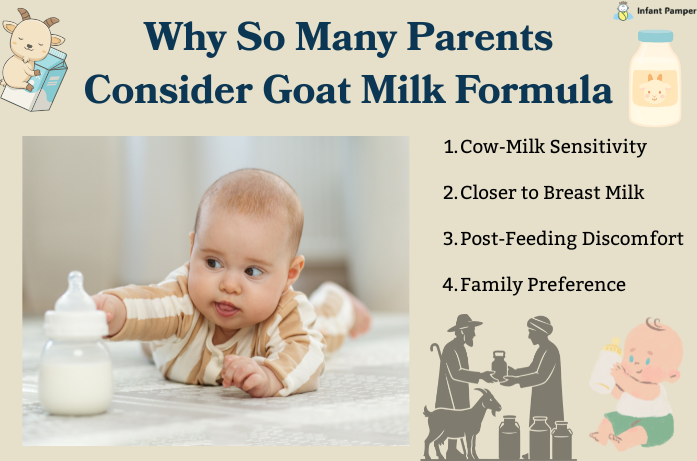 Infant Pamper

Why So Many Parents Consider Goat Milk Formula

1. Cow-Milk Sensitivity

2. Closer to Breast Milk

3. Post-Feeding Discomfort

4. Family Preference